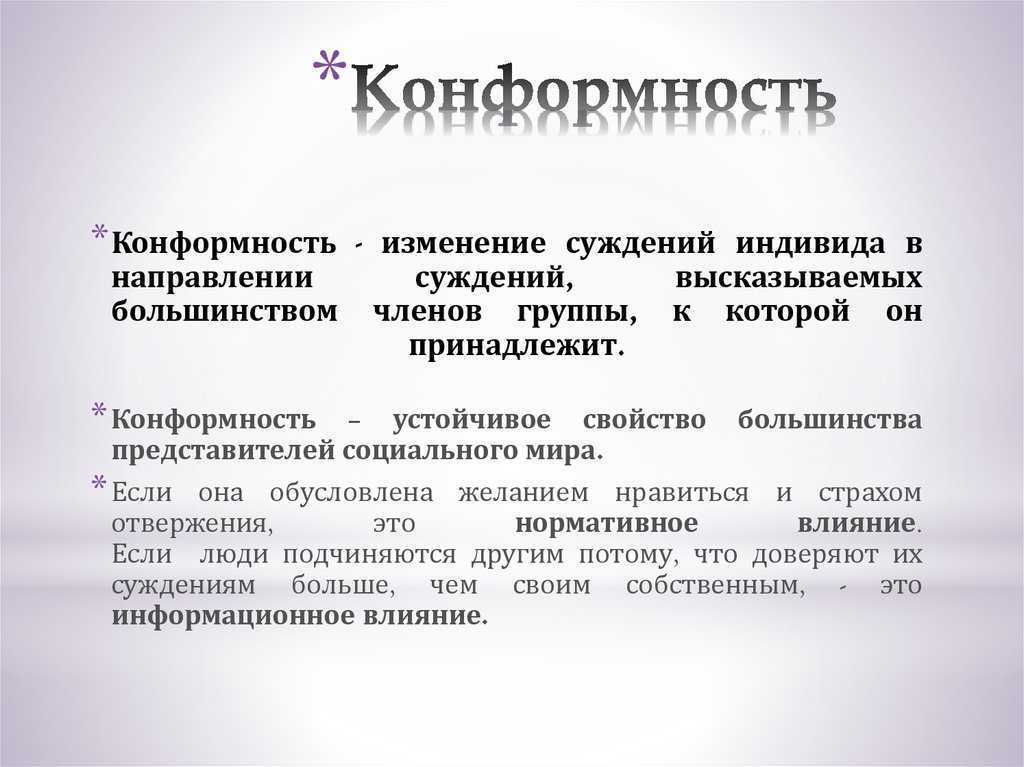 *Конформность

*Конформность - изменение суждений индивида в направлении суждений, высказываемых большинством членов группы, к которой он принадлежит.

*Конформность – устойчивое свойство большинства представителей социального мира.

*Если она обусловлена желанием нравиться и страхом отвержения, это нормативное влияние. Если люди подчиняются другим потому, что доверяют их суждениям больше, чем своим собственным, - это информационное влияние.